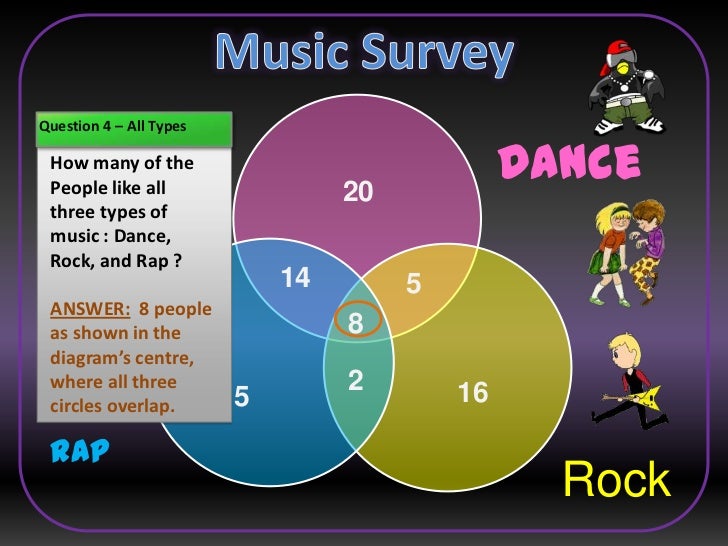 Music Survey

Question 4 – All Types

How many of the People like all three types of music : Dance, Rock, and Rap ?

ANSWER: 8 people as shown in the diagram's centre, where all three circles overlap.

DANCE

20

14

5

8

5

2

16

RAP

Rock